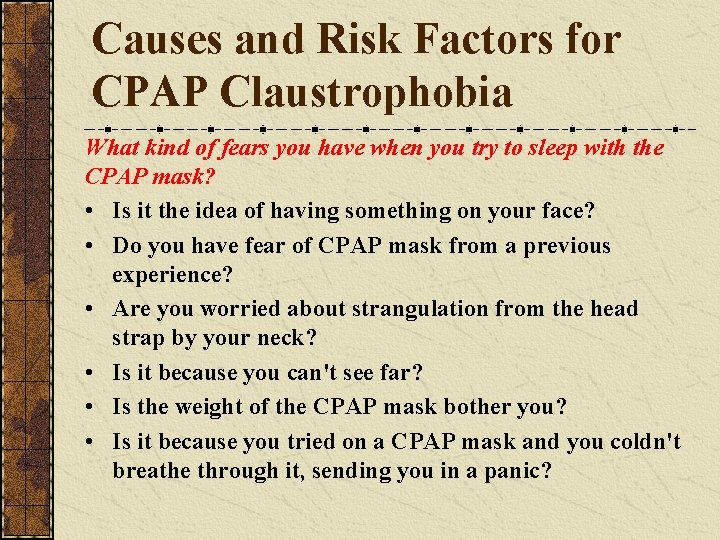 Causes and Risk Factors for CPAP Claustrophobia

What kind of fears you have when you try to sleep with the CPAP mask?

• Is it the idea of having something on your face?
• Do you have fear of CPAP mask from a previous experience?
• Are you worried about strangulation from the head strap by your neck?
• Is it because you can't see far?
• Is the weight of the CPAP mask bother you?
• Is it because you tried on a CPAP mask and you coldn't breathe through it, sending you in a panic?